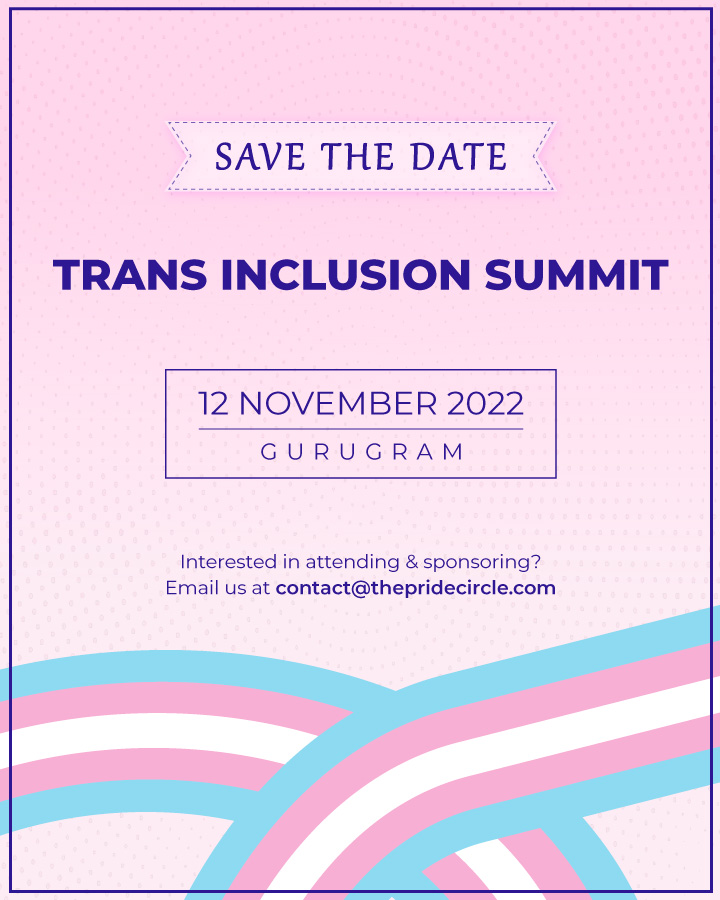 SAVE THE DATE

TRANS INCLUSION SUMMIT

12 NOVEMBER 2022
GURUGRAM

Interested in attending & sponsoring?
Email us at contact@thepridecircle.com